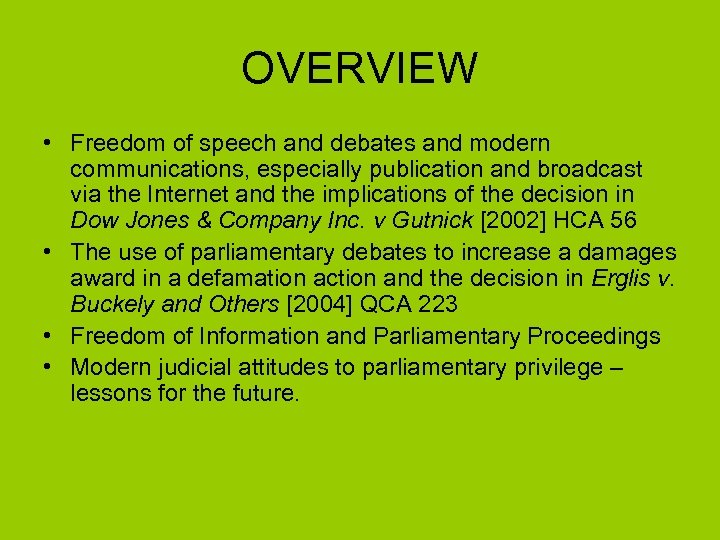 OVERVIEW

• Freedom of speech and debates and modern communications, especially publication and broadcast via the Internet and the implications of the decision in Dow Jones & Company Inc. v Gutnick [2002] HCA 56
• The use of parliamentary debates to increase a damages award in a defamation action and the decision in Erglis v. Buckely and Others [2004] QCA 223
• Freedom of Information and Parliamentary Proceedings
• Modern judicial attitudes to parliamentary privilege – lessons for the future.